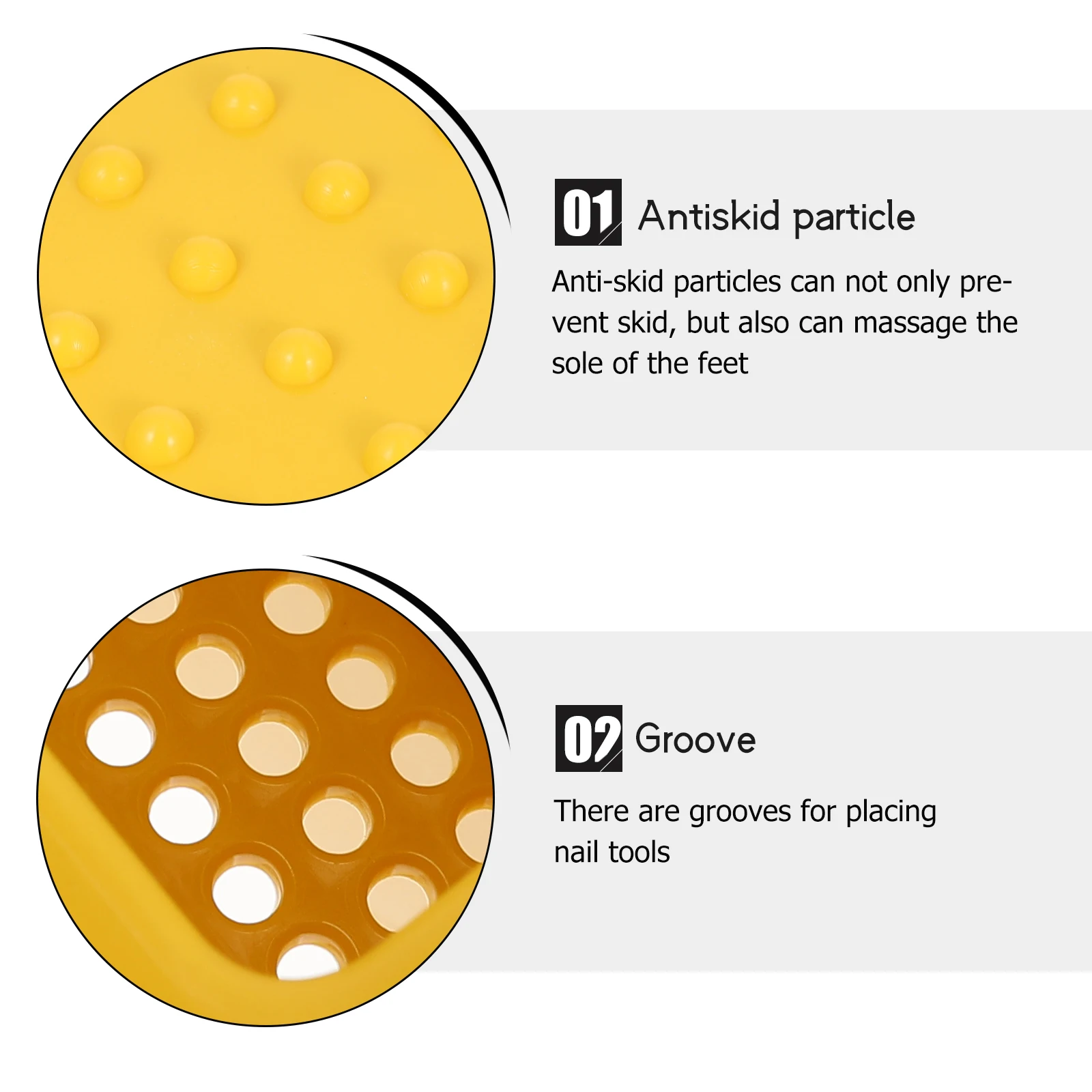 01 Antiskid particle

Anti-skid particles can not only prevent skid, but also can massage the sole of the feet

02 Groove

There are grooves for placing nail tools